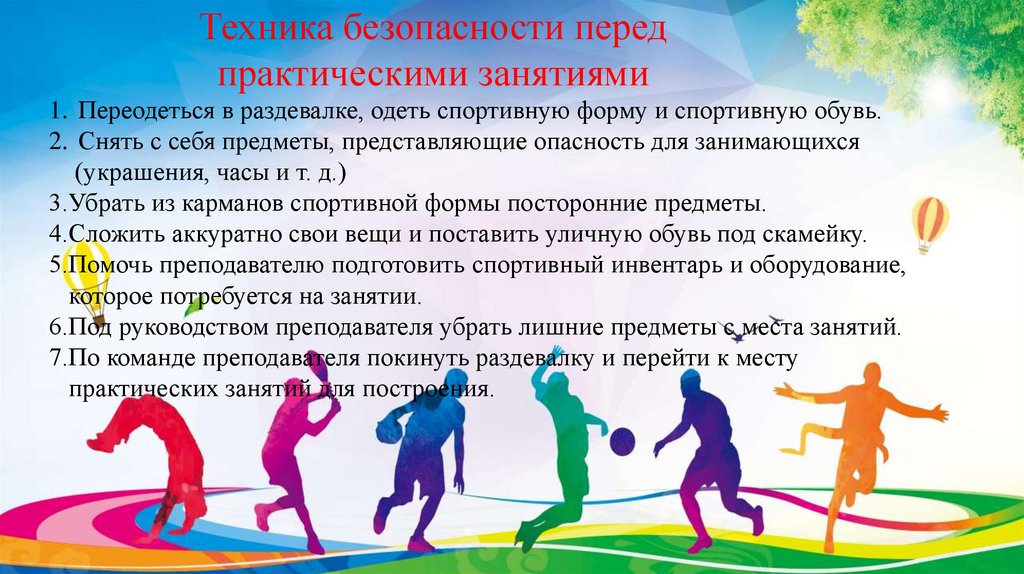 Техника безопасности перед практическими занятиями

1. Переодеться в раздевалке, одеть спортивную форму и спортивную обувь.
2. Снять с себя предметы, представляющие опасность для занимающихся (украшения, часы и т. д.)
3.Убрать из карманов спортивной формы посторонние предметы.
4.Сложить аккуратно свои вещи и поставить уличную обувь под скамейку.
5.Помочь преподавателю подготовить спортивный инвентарь и оборудование, которое потребуется на занятии.
6.Под руководством преподавателя убрать лишние предметы с места занятий.
7.По команде преподавателя покинуть раздевалку и перейти к месту практических занятий для построения.